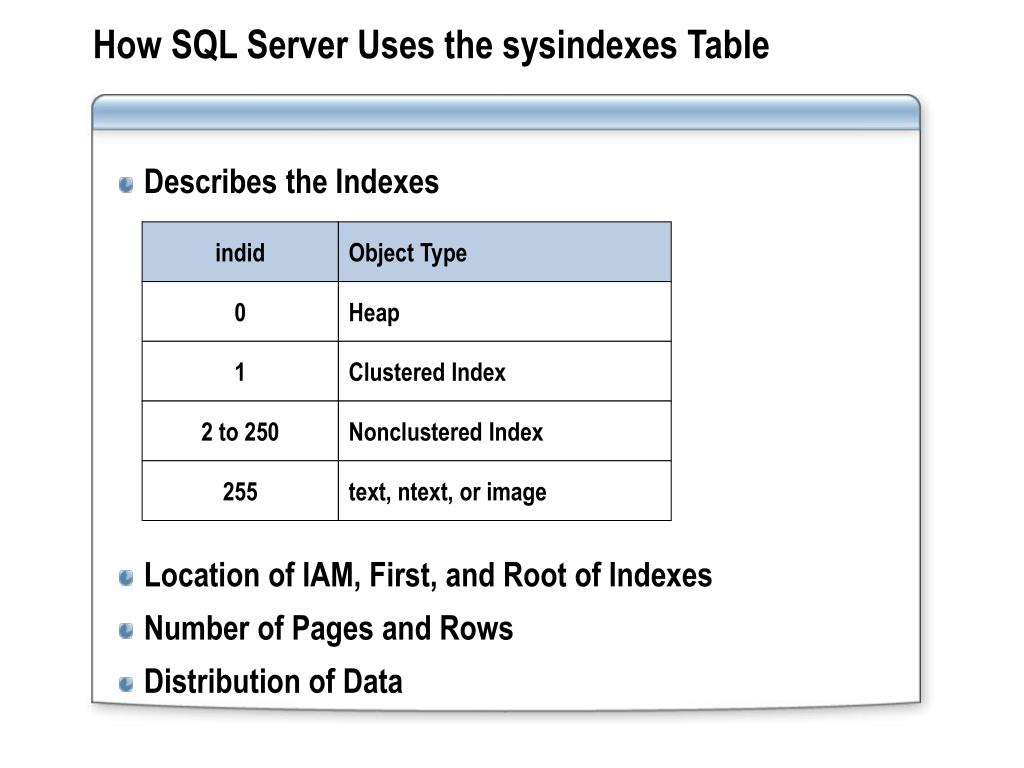 How SQL Server Uses the sysindexes Table

Describes the Indexes

| indid | Object Type |
|---|---|
| 0 | Heap |
| 1 | Clustered Index |
| 2 to 250 | Nonclustered Index |
| 255 | text, ntext, or image |

Location of IAM, First, and Root of Indexes

Number of Pages and Rows

Distribution of Data